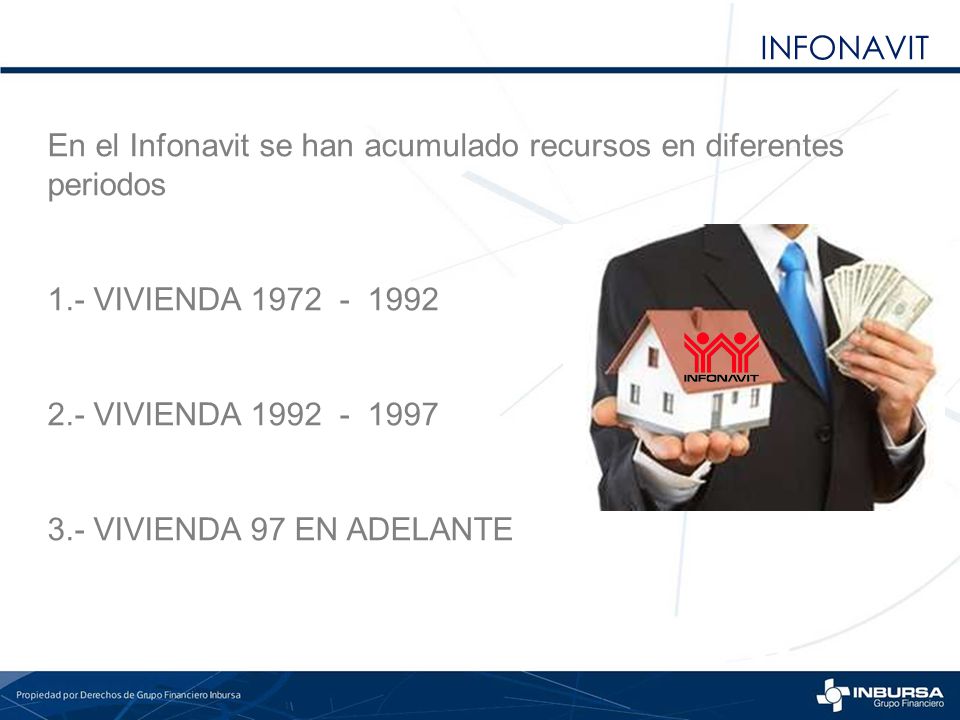 INFONAVIT

En el Infonavit se han acumulado recursos en diferentes periodos

1.- VIVIENDA 1972 - 1992

2.- VIVIENDA 1992 - 1997

3.- VIVIENDA 97 EN ADELANTE

INFONAVIT

Propiedad por Derechos de Grupo Financiero Inbursa

INBURSA
Grupo Financiero